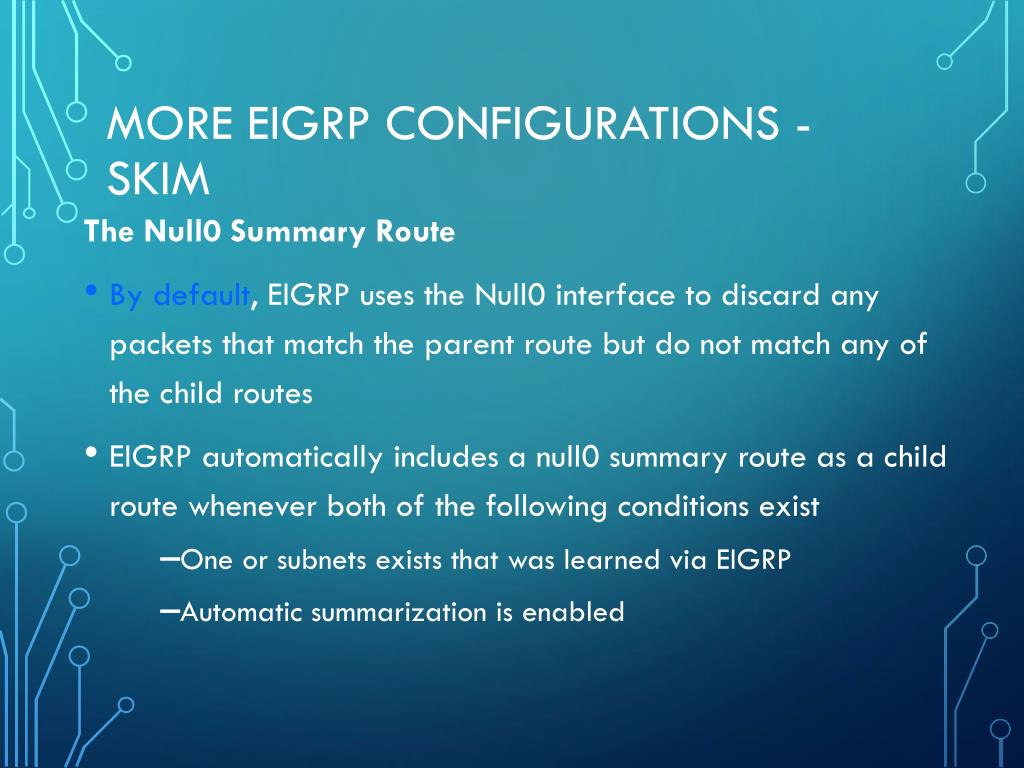 MORE EIGRP CONFIGURATIONS - SKIM

The Null0 Summary Route

• By default, EIGRP uses the Null0 interface to discard any packets that match the parent route but do not match any of the child routes

• EIGRP automatically includes a null0 summary route as a child route whenever both of the following conditions exist

–One or subnets exists that was learned via EIGRP

–Automatic summarization is enabled